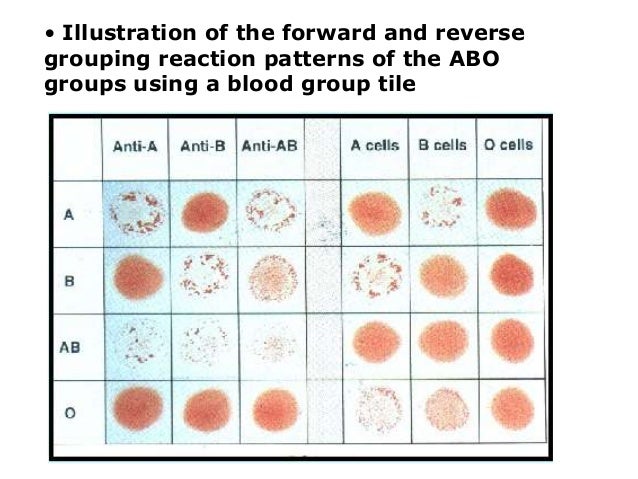 • Illustration of the forward and reverse grouping reaction patterns of the ABO groups using a blood group tile

| | Anti-A | Anti-B | Anti-AB | | A cells | B cells | O cells |
|---|---|---|---|---|---|---|---|
| A | | | | | | | |
| B | | | | | | | |
| AB | | | | | | | |
| O | | | | | | | |